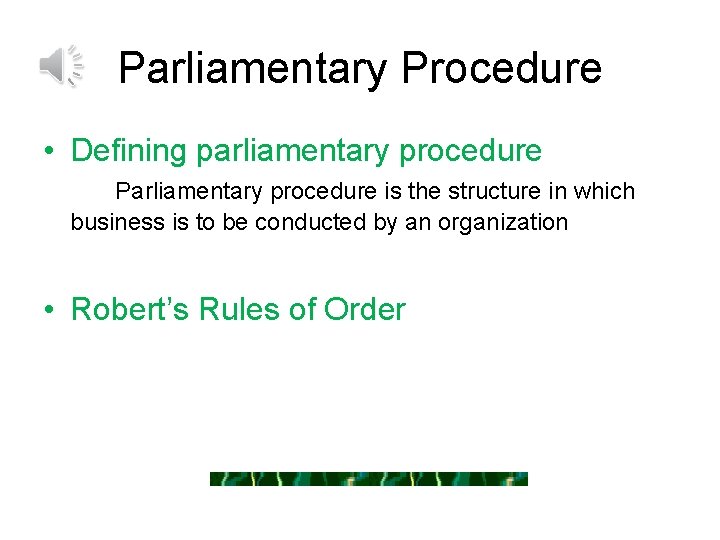 Parliamentary Procedure

• Defining parliamentary procedure

Parliamentary procedure is the structure in which business is to be conducted by an organization

• Robert's Rules of Order